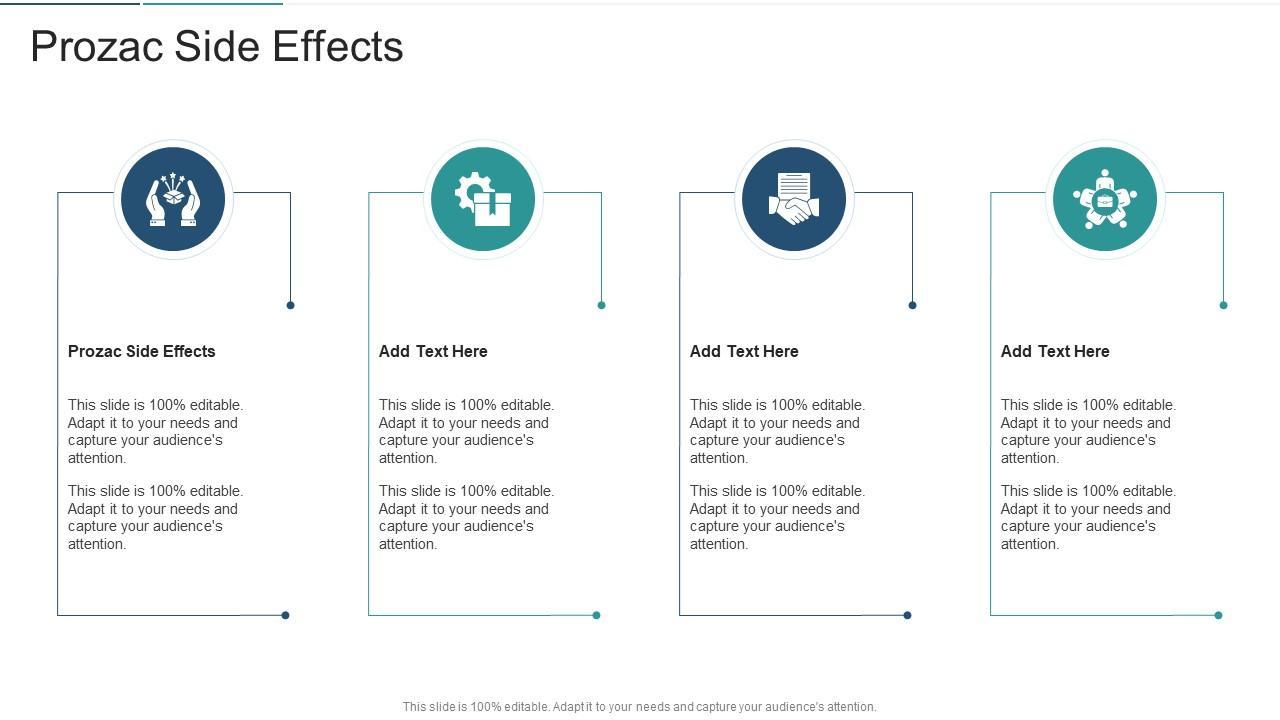 Prozac Side Effects

Prozac Side Effects

This slide is 100% editable. Adapt it to your needs and capture your audience's attention.

This slide is 100% editable. Adapt it to your needs and capture your audience's attention.

Add Text Here

This slide is 100% editable. Adapt it to your needs and capture your audience's attention.

This slide is 100% editable. Adapt it to your needs and capture your audience's attention.

Add Text Here

This slide is 100% editable. Adapt it to your needs and capture your audience's attention.

This slide is 100% editable. Adapt it to your needs and capture your audience's attention.

Add Text Here

This slide is 100% editable. Adapt it to your needs and capture your audience's attention.

This slide is 100% editable. Adapt it to your needs and capture your audience's attention.

This slide is 100% editable. Adapt it to your needs and capture your audience's attention.